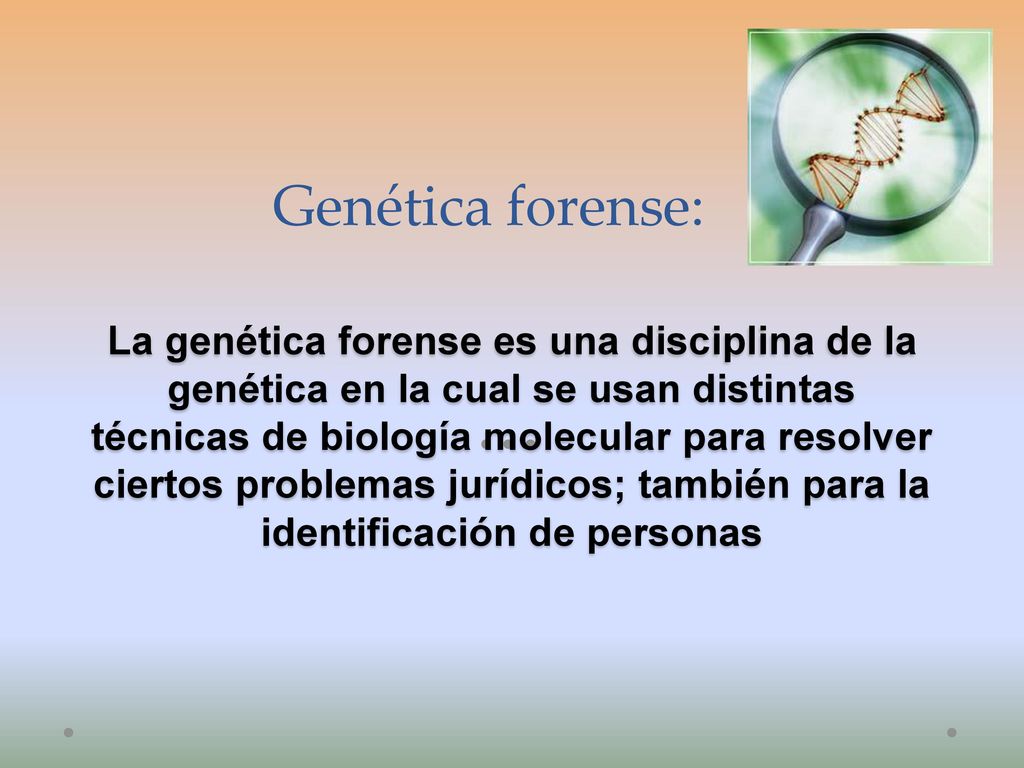 Genética forense:

La genética forense es una disciplina de la genética en la cual se usan distintas técnicas de biología molecular para resolver ciertos problemas jurídicos; también para la identificación de personas